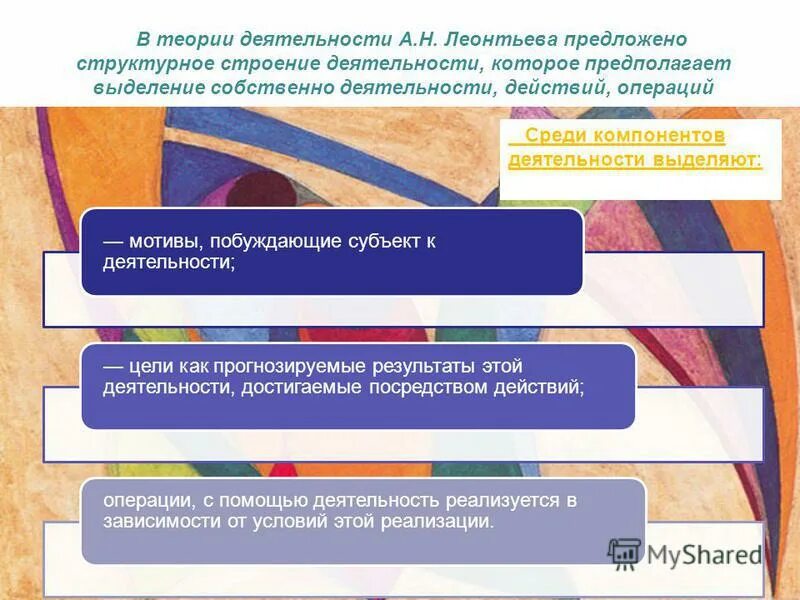 В теории деятельности А.Н. Леонтьева предложено структурное строение деятельности, которое предполагает выделение собственно деятельности, действий, операций

Среди компонентов деятельности выделяют:

— мотивы, побуждающие субъект к деятельности;

— цели как прогнозируемые результаты этой деятельности, достигаемые посредством действий;

операции, с помощью деятельность реализуется в зависимости от условий этой реализации.

MyShared